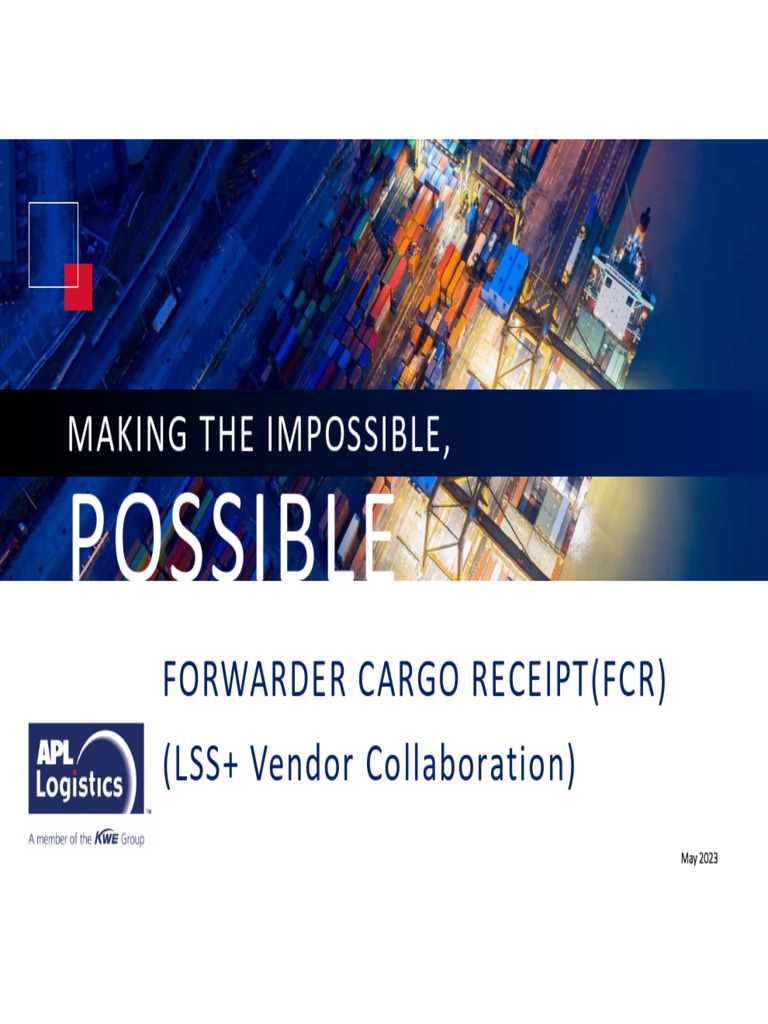 MAKING THE IMPOSSIBLE,

POSSIBLE

FORWARDER CARGO RECEIPT(FCR)

(LSS+ Vendor Collaboration)

APL Logistics™

A member of the KWE Group

May 2023